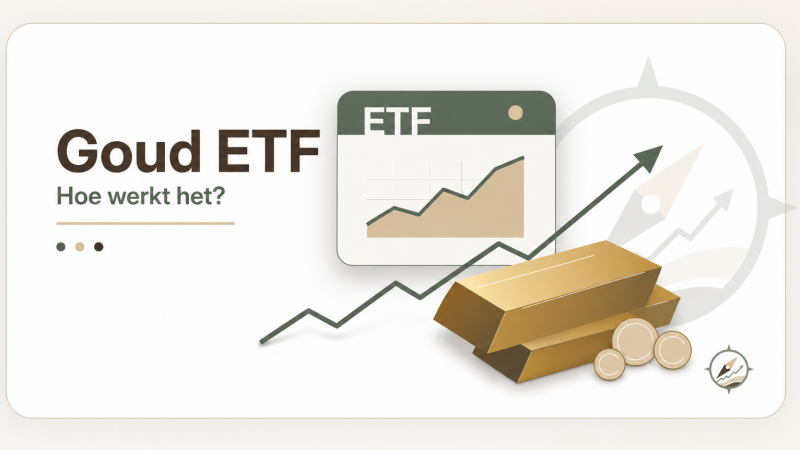 Goud ETF
Hoe werkt het?

ETF